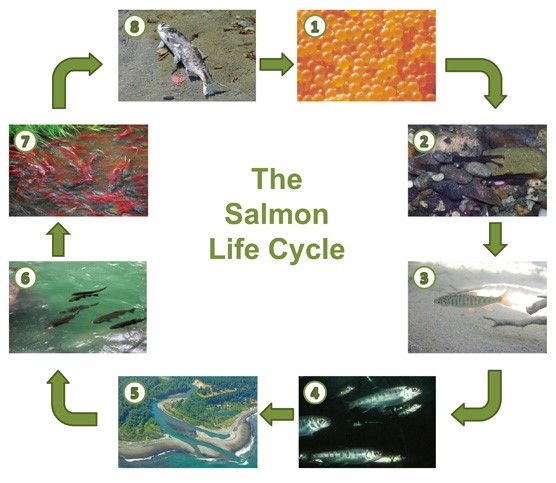 8

1

2

3

4

5

6

7

The Salmon Life Cycle